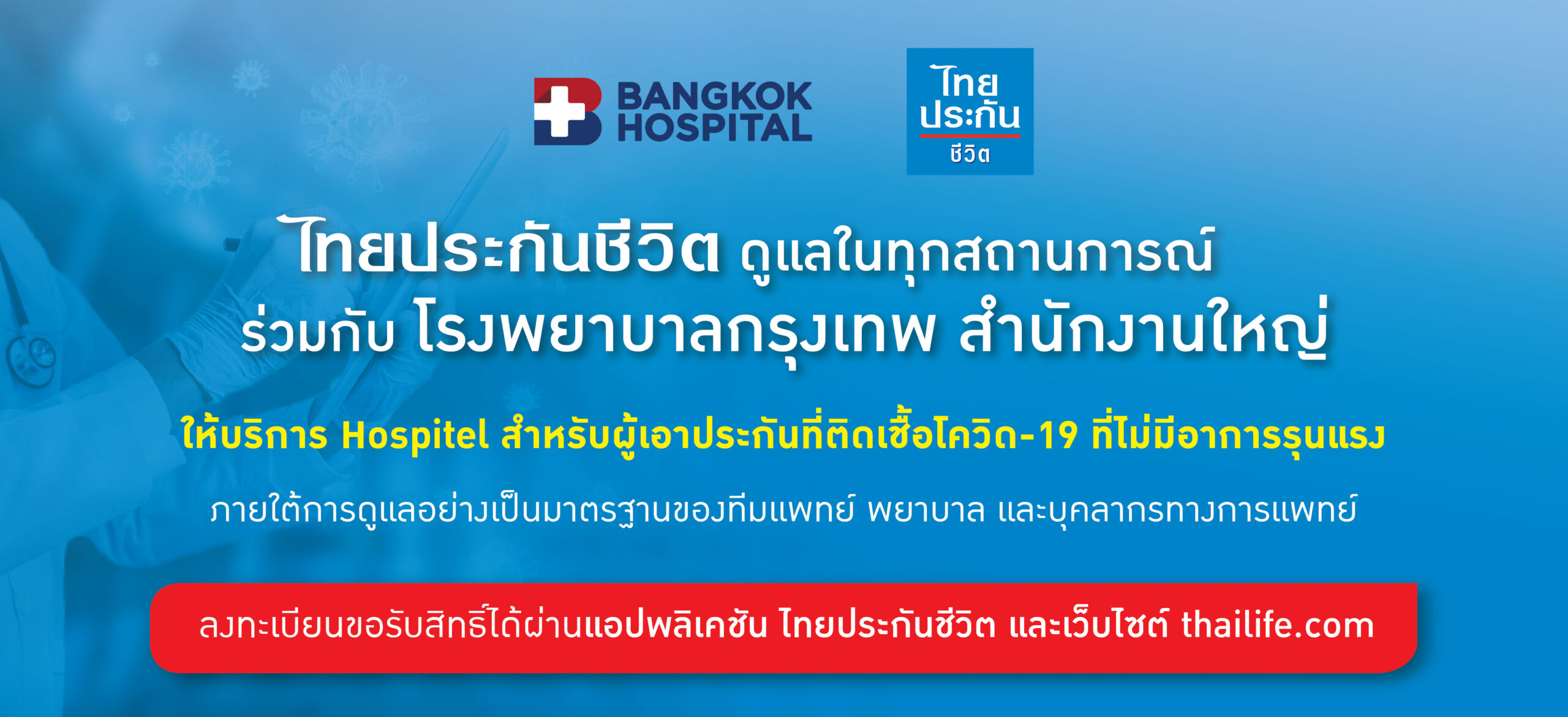 BANGKOK HOSPITAL

ไทย ประกัน ชีวิต

ไทยประกันชีวิต ดูแลในทุกสถานการณ์
ร่วมกับ โรงพยาบาลกรุงเทพ สำนักงานใหญ่

ให้บริการ Hospitel สำหรับผู้เอาประกันที่ติดเชื้อโควิด-19 ที่ไม่มีอาการรุนแรง

ภายใต้การดูแลอย่างเป็นมาตรฐานของทีมแพทย์ พยาบาล และบุคลากรทางการแพทย์

ลงทะเบียนขอรับสิทธิ์ได้ผ่านแอปพลิเคชัน ไทยประกันชีวิต และเว็บไซต์ thailife.com